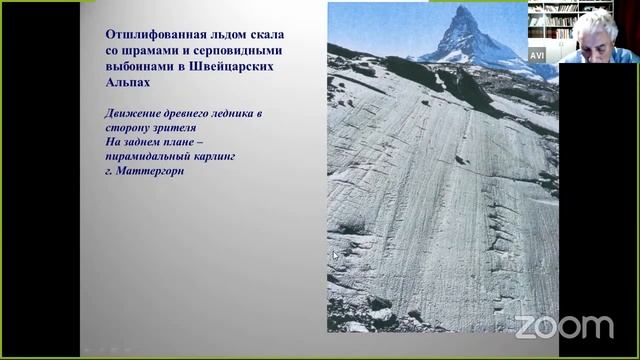 Отшлифованная льдом скала со шрамами и серповидными выбоинами в Швейцарских Альпах

Движение древнего ледника в сторону зрителя
На заднем плане – пирамидальный карлинг г. Маттергорн

AVI

zoom